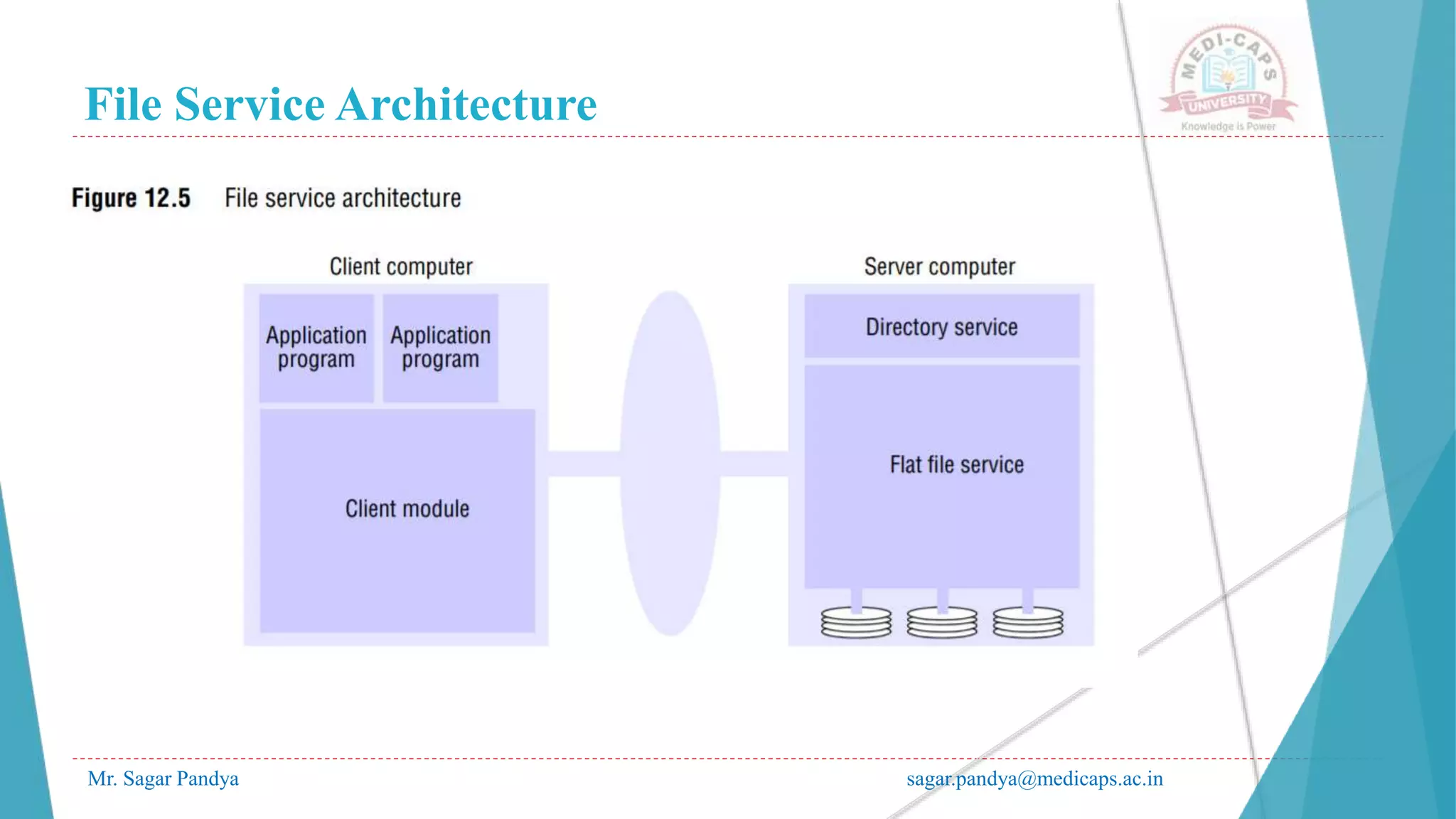 File Service Architecture

MEDI-CAPS UNIVERSITY
Knowledge is Power

Figure 12.5 File service architecture

Client computer

Application program

Application program

Client module

Server computer

Directory service

Flat file service

Mr. Sagar Pandya

sagar.pandya@medicaps.ac.in